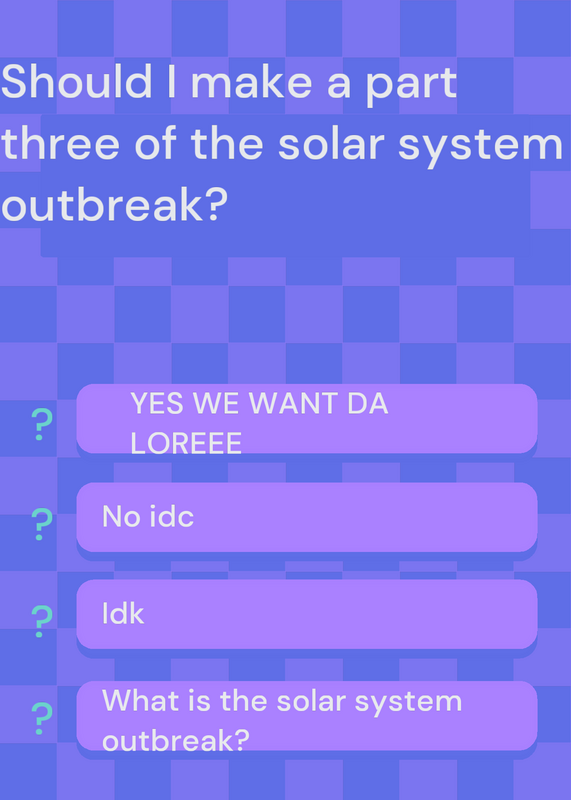 Should I make a part three of the solar system outbreak?

?
YES WE WANT DA LOREEE

?
No idc

?
Idk

?
What is the solar system outbreak?